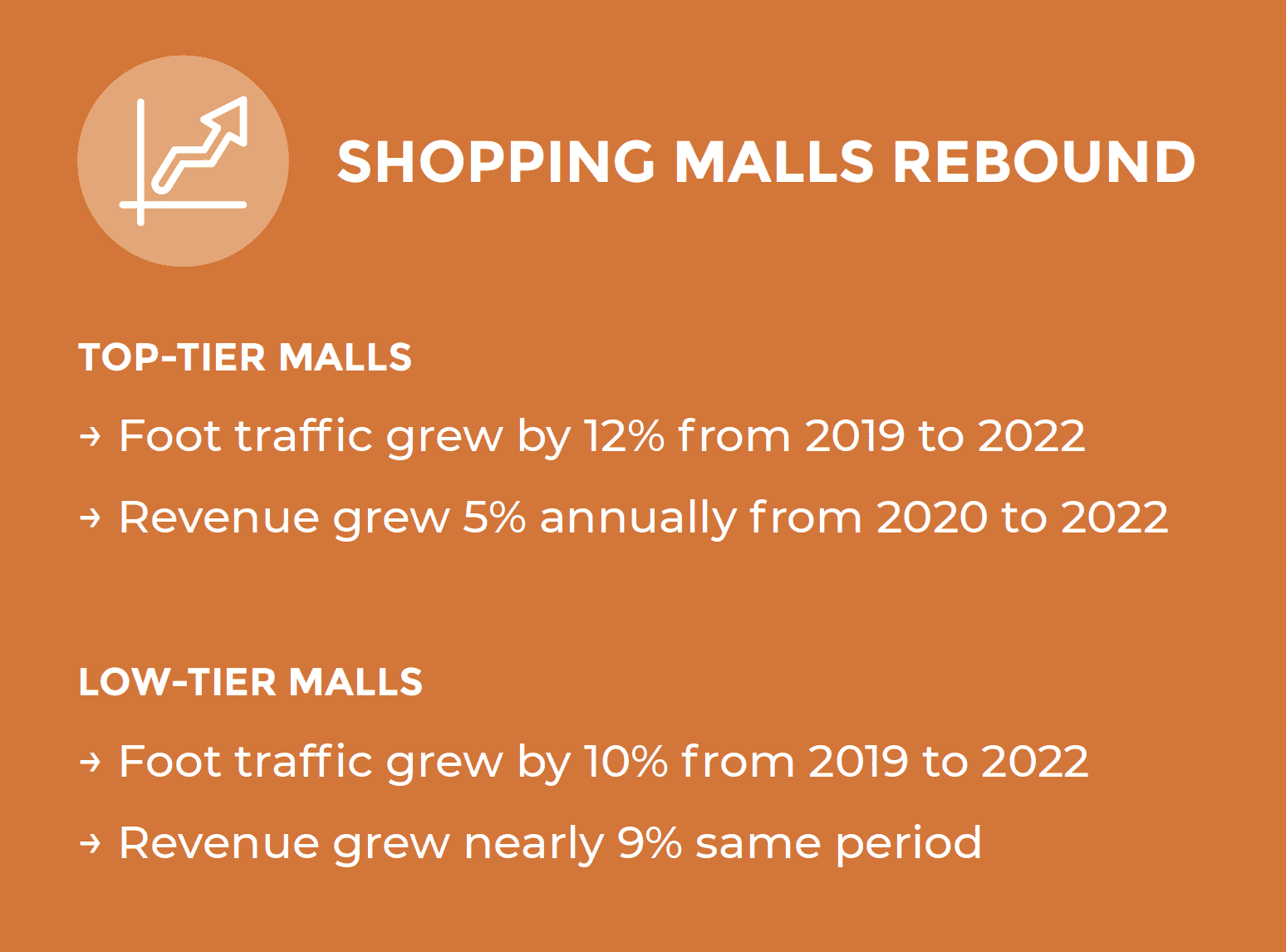 SHOPPING MALLS REBOUND

TOP-TIER MALLS

→ Foot traffic grew by 12% from 2019 to 2022

→ Revenue grew 5% annually from 2020 to 2022

LOW-TIER MALLS

→ Foot traffic grew by 10% from 2019 to 2022

→ Revenue grew nearly 9% same period